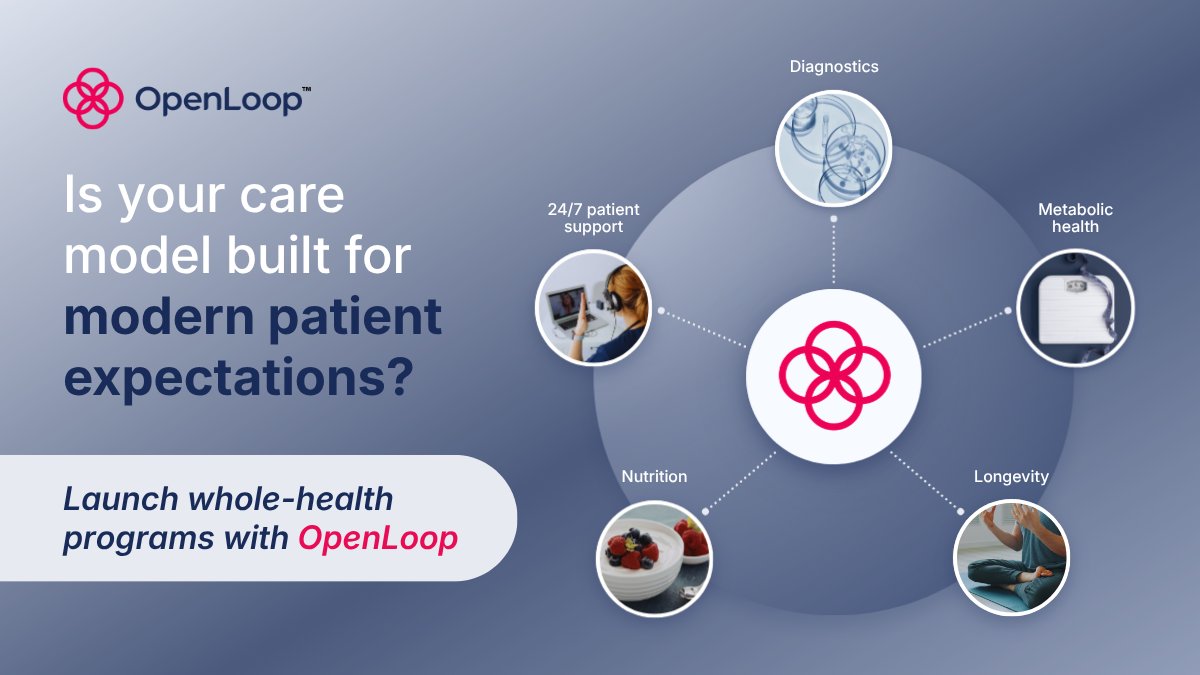 OpenLoop™

Is your care model built for modern patient expectations?

Launch whole-health programs with OpenLoop

Diagnostics

24/7 patient support

Metabolic health

Nutrition

Longevity